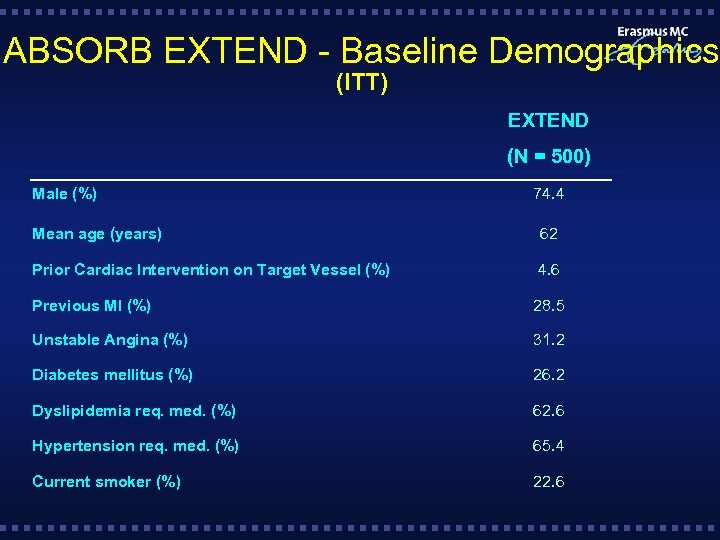 Erasmus MC

ABSORB EXTEND - Baseline Demographics
(ITT)

| | EXTEND (N = 500) |
|---|---|
| Male (%) | 74.4 |
| Mean age (years) | 62 |
| Prior Cardiac Intervention on Target Vessel (%) | 4.6 |
| Previous MI (%) | 28.5 |
| Unstable Angina (%) | 31.2 |
| Diabetes mellitus (%) | 26.2 |
| Dyslipidemia req. med. (%) | 62.6 |
| Hypertension req. med. (%) | 65.4 |
| Current smoker (%) | 22.6 |